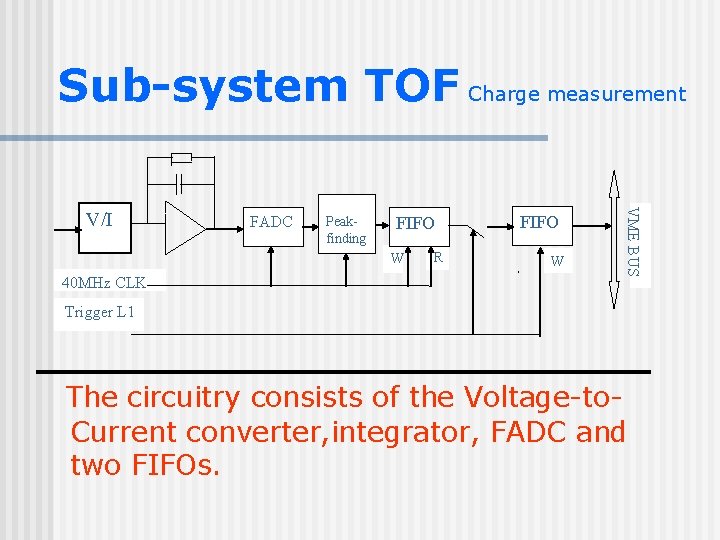 Sub-system TOF Charge measurement

V/I

FADC

Peak-finding

FIFO

W

R

FIFO

W

VME BUS

40MHz CLK

Trigger L1

The circuitry consists of the Voltage-to-Current converter,integrator, FADC and two FIFOs.